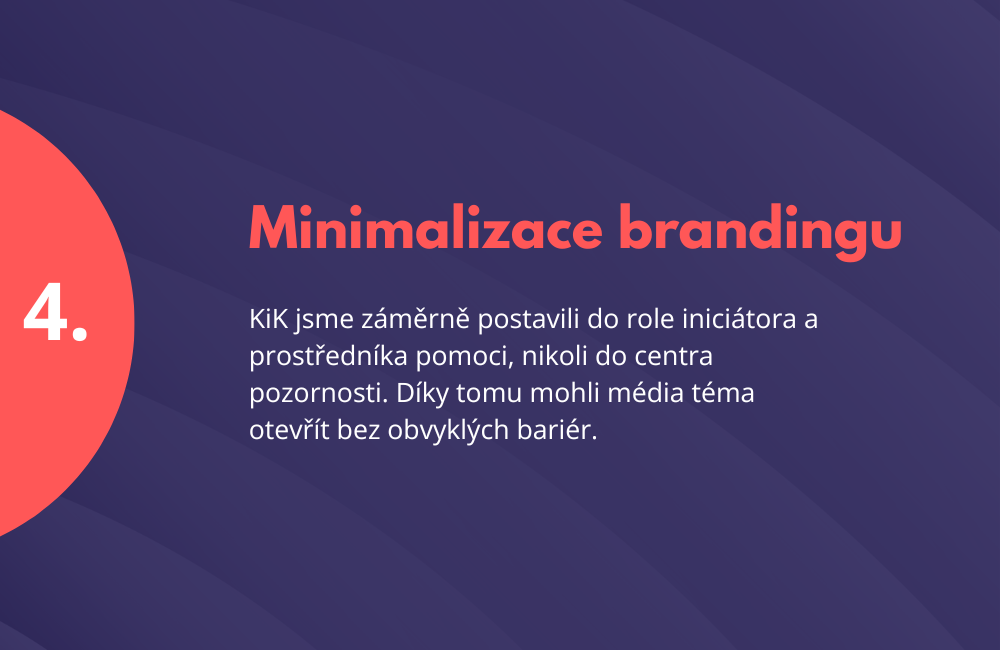 4.

Minimalizace brandingu

KiK jsme záměrně postavili do role iniciátora a prostředníka pomoci, nikoli do centra pozornosti. Díky tomu mohli média téma otevřít bez obvyklých bariér.